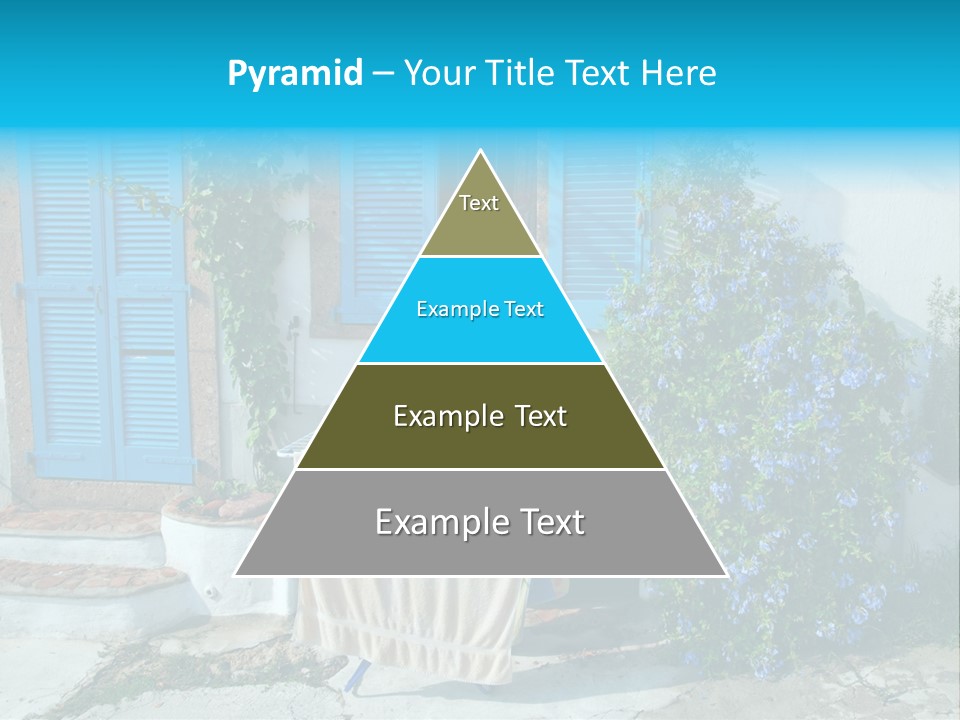 Pyramid – Your Title Text Here

Text

Example Text

Example Text

Example Text